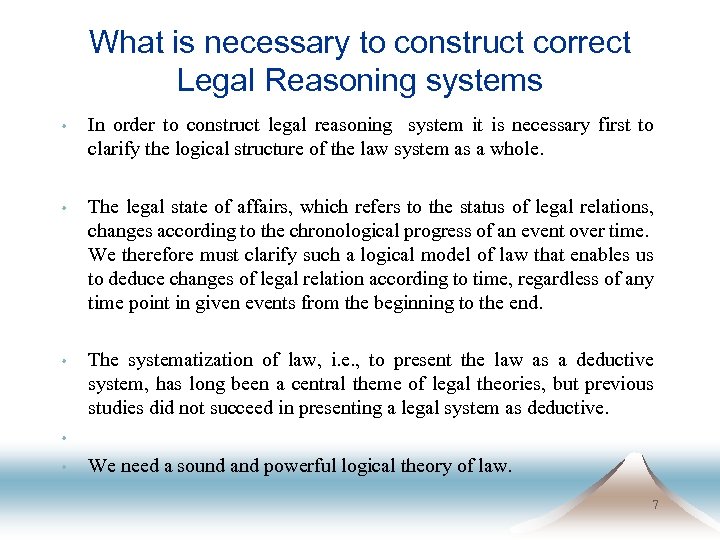 What is necessary to construct correct Legal Reasoning systems

• In order to construct legal reasoning system it is necessary first to clarify the logical structure of the law system as a whole.

• The legal state of affairs, which refers to the status of legal relations, changes according to the chronological progress of an event over time. We therefore must clarify such a logical model of law that enables us to deduce changes of legal relation according to time, regardless of any time point in given events from the beginning to the end.

• The systematization of law, i.e., to present the law as a deductive system, has long been a central theme of legal theories, but previous studies did not succeed in presenting a legal system as deductive.

•

• We need a sound and powerful logical theory of law.

7